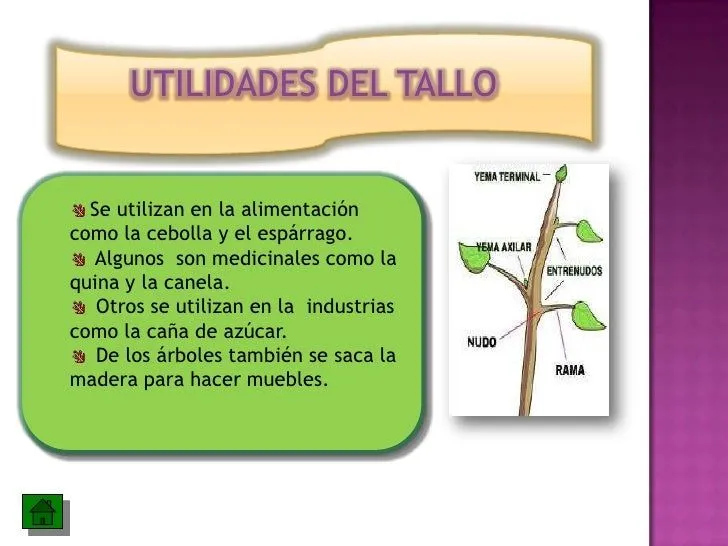 UTILIDADES DEL TALLO

Se utilizan en la alimentación como la cebolla y el espárrago.
Algunos son medicinales como la quina y la canela.
Otros se utilizan en la industrias como la caña de azúcar.
De los árboles también se saca la madera para hacer muebles.

YEMA TERMINAL
YEMA AXILAR
ENTRENUDOS
NUDO
RAMA